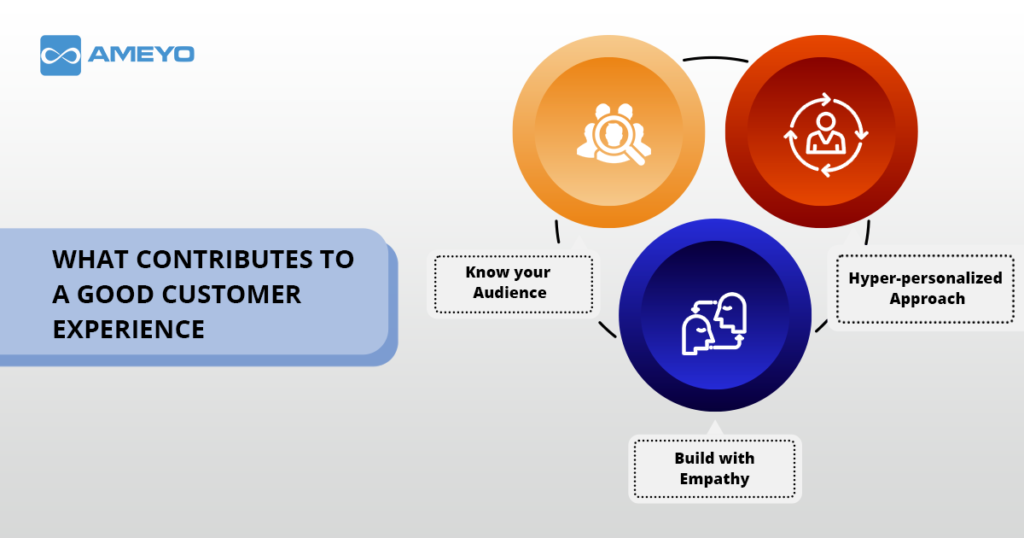 AMEYO

WHAT CONTRIBUTES TO A GOOD CUSTOMER EXPERIENCE

Know your Audience

Hyper-personalized Approach

Build with Empathy